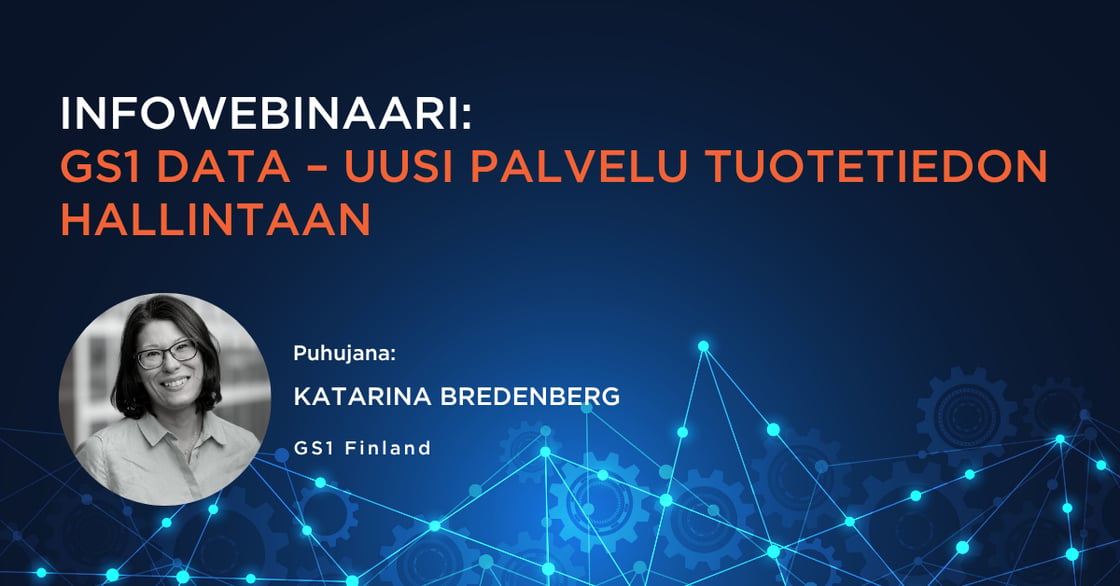 INFOWEBINAARI:
GS1 DATA – UUSI PALVELU TUOTETIEDON HALLINTAAN

Puhujana:
KATARINA BREDENBERG
GS1 Finland